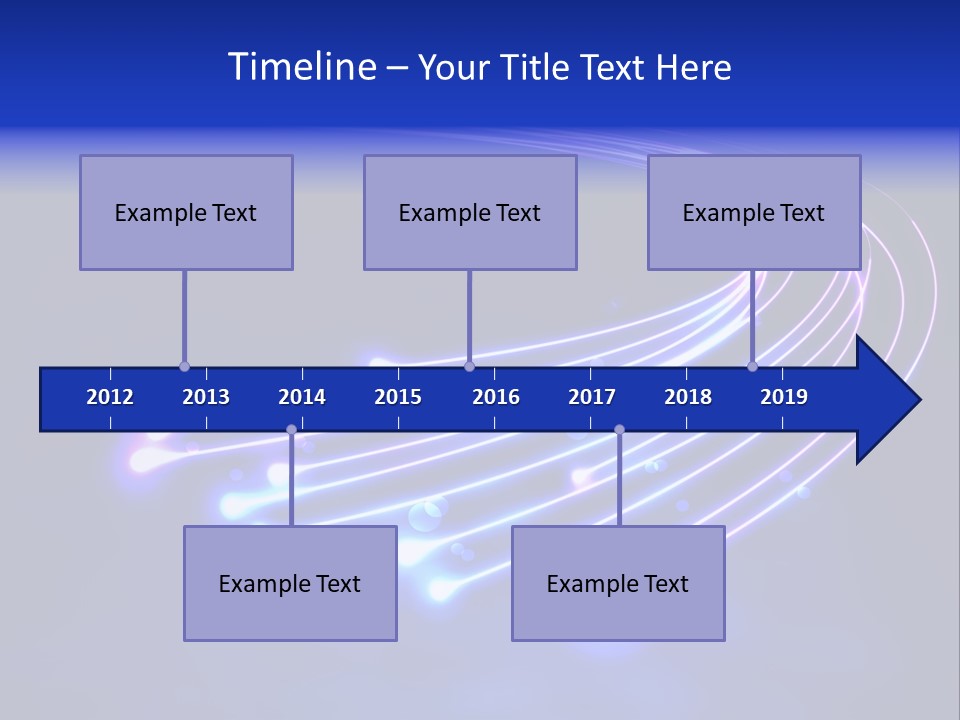 Timeline – Your Title Text Here

Example Text

Example Text

Example Text

2012 2013 2014 2015 2016 2017 2018 2019

Example Text

Example Text